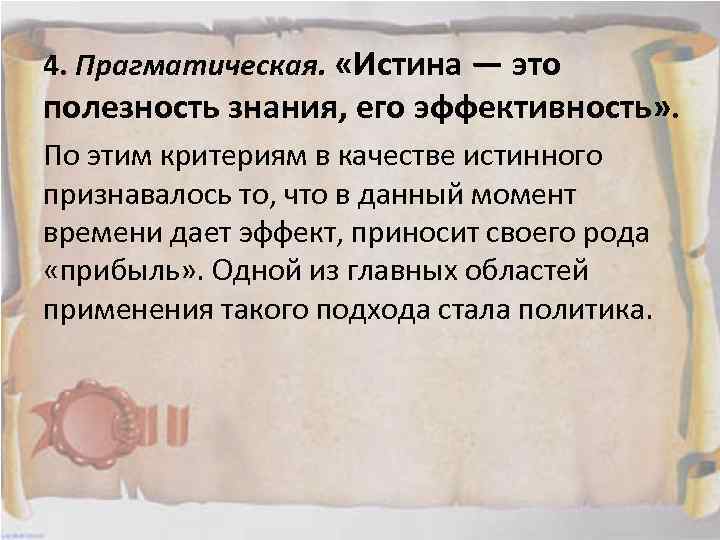 4. Прагматическая. «Истина — это полезность знания, его эффективность».

По этим критериям в качестве истинного признавалось то, что в данный момент времени дает эффект, приносит своего рода «прибыль». Одной из главных областей применения такого подхода стала политика.